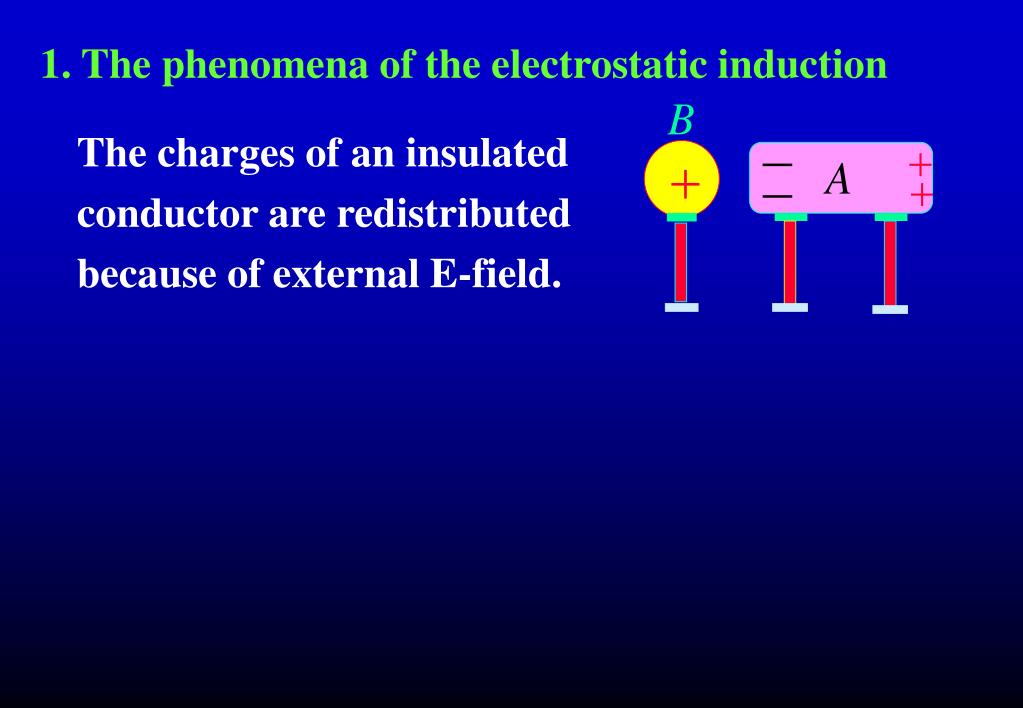 1. The phenomena of the electrostatic induction

The charges of an insulated conductor are redistributed because of external E-field.

$B$

$+$

$-$
$-$

$A$

$+$
$+$